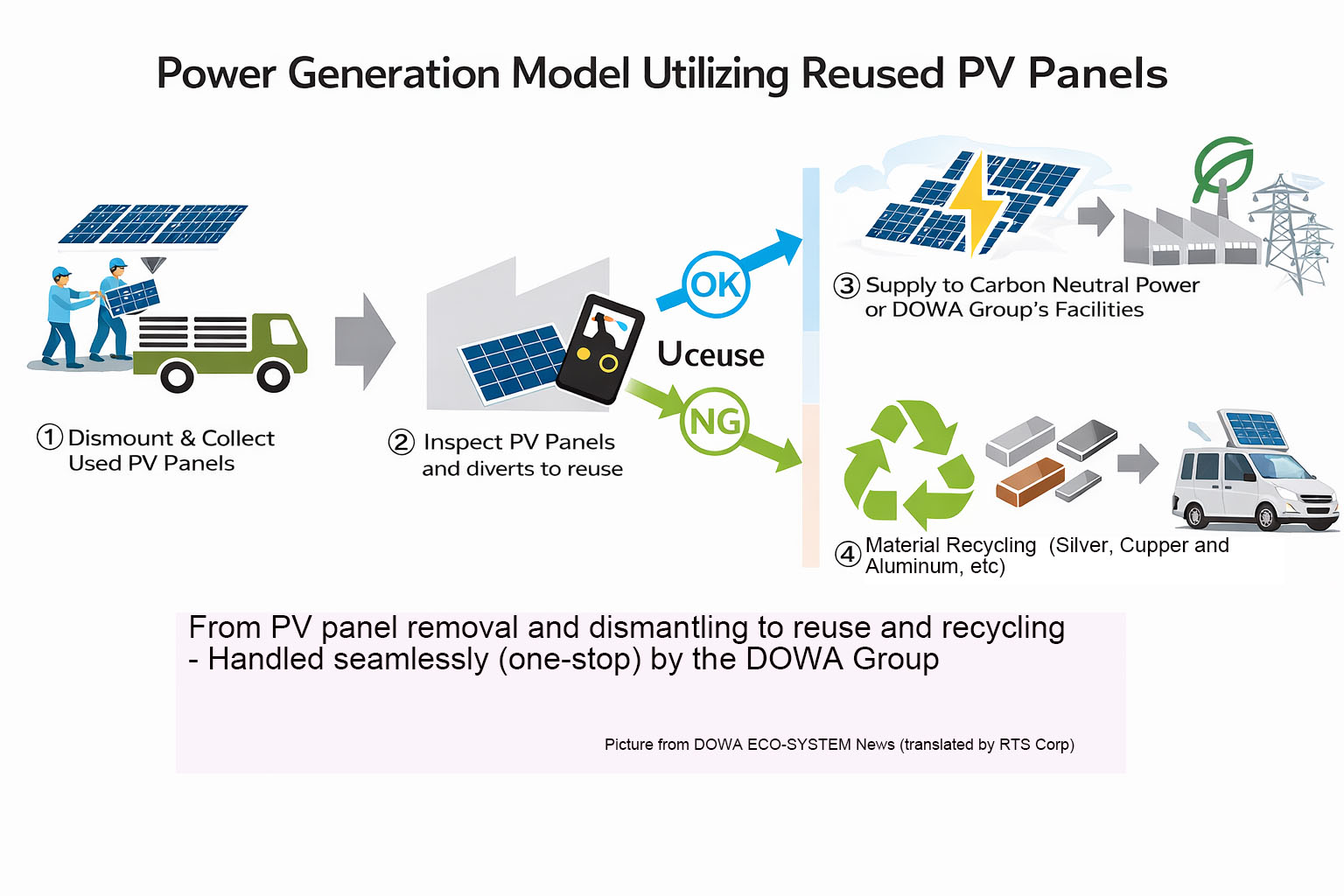 Power Generation Model Utilizing Reused PV Panels

① Dismount & Collect Used PV Panels

② Inspect PV Panels and diverts to reuse

OK

Uceuse

NG

③ Supply to Carbon Neutral Power or DOWA Group's Facilities

④ Material Recycling (Silver, Cupper and Aluminum, etc)

From PV panel removal and dismantling to reuse and recycling - Handled seamlessly (one-stop) by the DOWA Group

Picture from DOWA ECO-SYSTEM News (translated by RTS Corp)